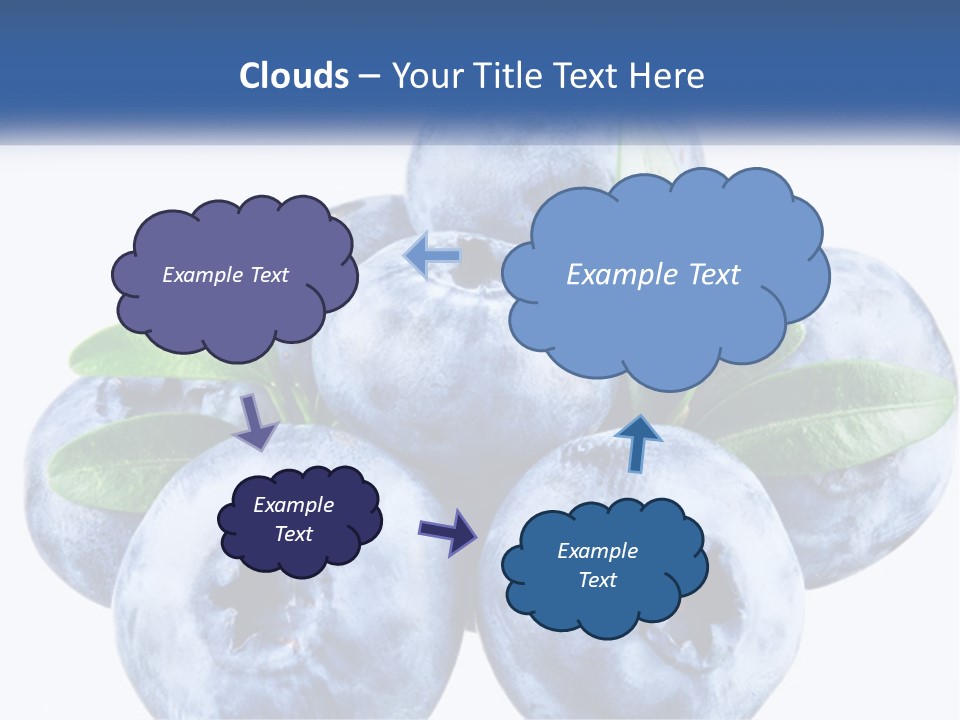 Clouds – Your Title Text Here

Example Text

Example Text

Example Text

Example Text